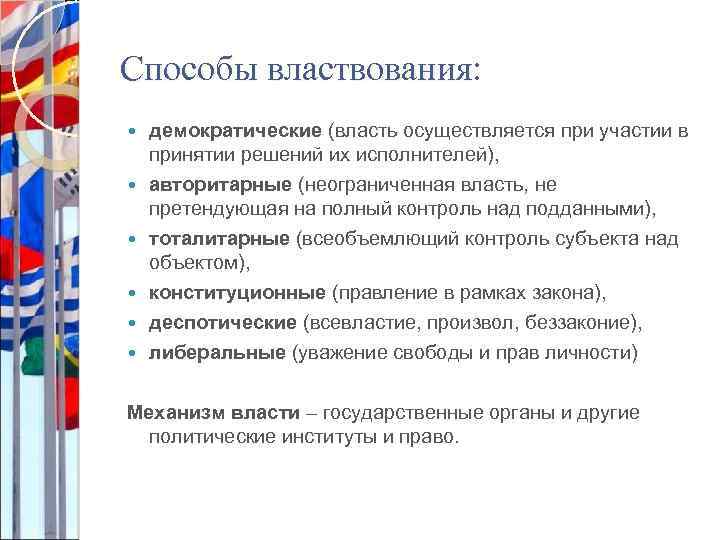 Способы властвования:

- демократические (власть осуществляется при участии в принятии решений их исполнителей),
- авторитарные (неограниченная власть, не претендующая на полный контроль над подданными),
- тоталитарные (всеобъемлющий контроль субъекта над объектом),
- конституционные (правление в рамках закона),
- деспотические (всевластие, произвол, беззаконие),
- либеральные (уважение свободы и прав личности)

Механизм власти – государственные органы и другие политические институты и право.